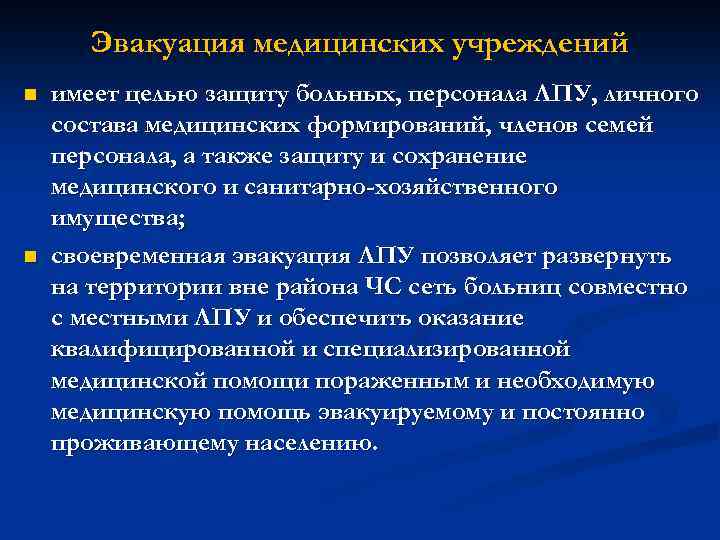 Эвакуация медицинских учреждений

- имеет целью защиту больных, персонала ЛПУ, личного состава медицинских формирований, членов семей персонала, а также защиту и сохранение медицинского и санитарно-хозяйственного имущества;
- своевременная эвакуация ЛПУ позволяет развернуть на территории вне района ЧС сеть больниц совместно с местными ЛПУ и обеспечить оказание квалифицированной и специализированной медицинской помощи пораженным и необходимую медицинскую помощь эвакуируемому и постоянно проживающему населению.